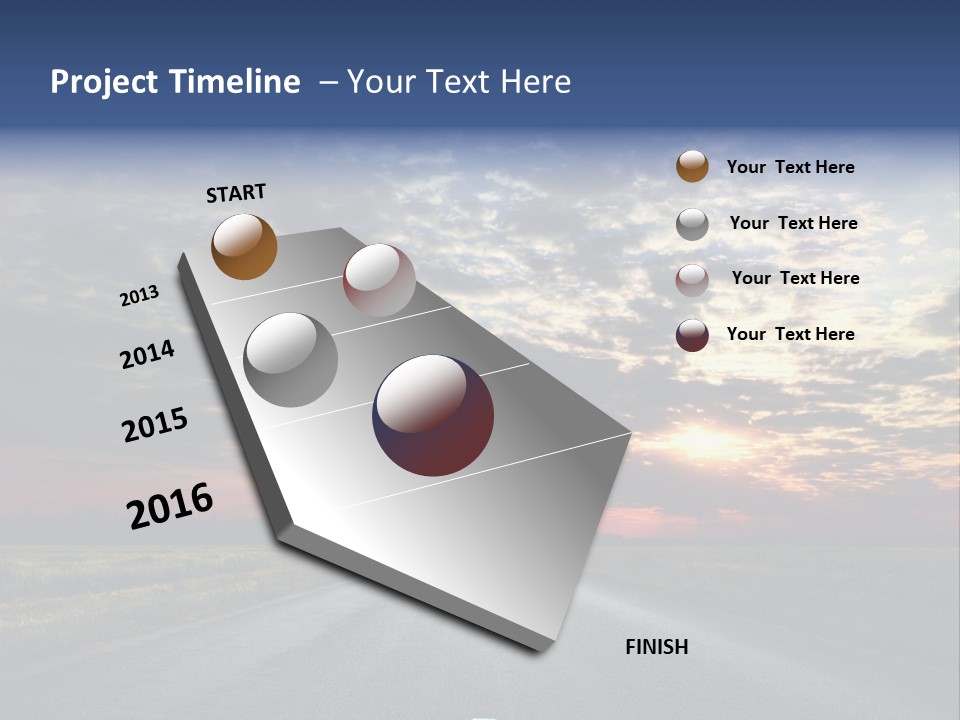 Project Timeline – Your Text Here

START

2013

2014

2015

2016

FINISH

Your Text Here

Your Text Here

Your Text Here

Your Text Here